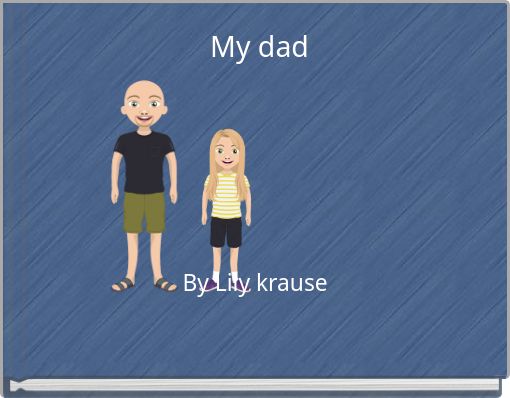 My dad

By Lily krause